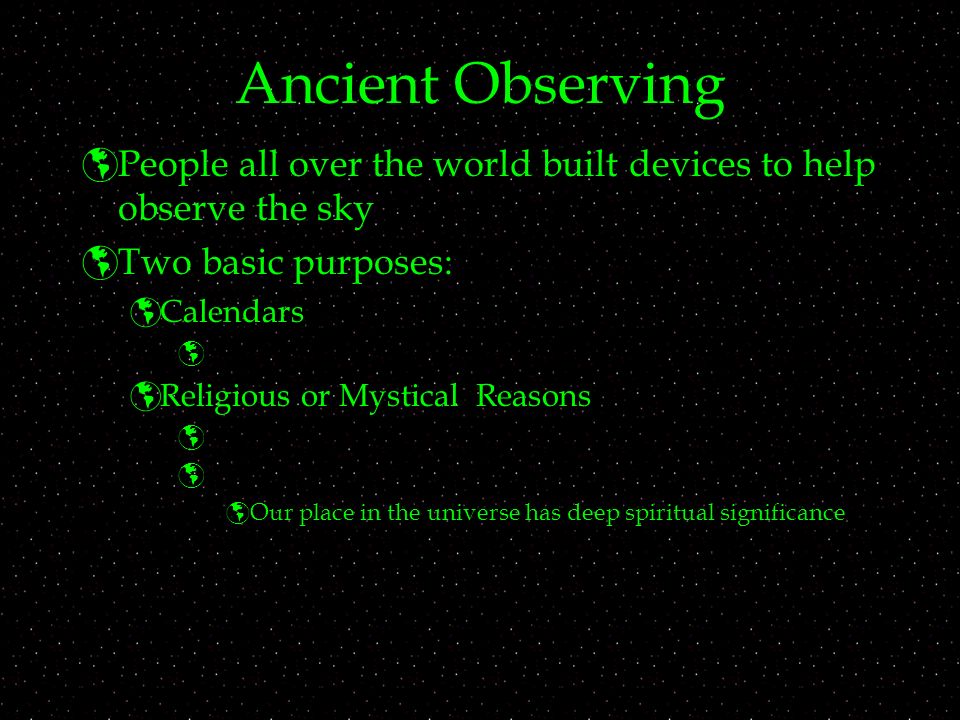 Ancient Observing

People all over the world built devices to help observe the sky

Two basic purposes:

Calendars

Religious or Mystical Reasons

Our place in the universe has deep spiritual significance